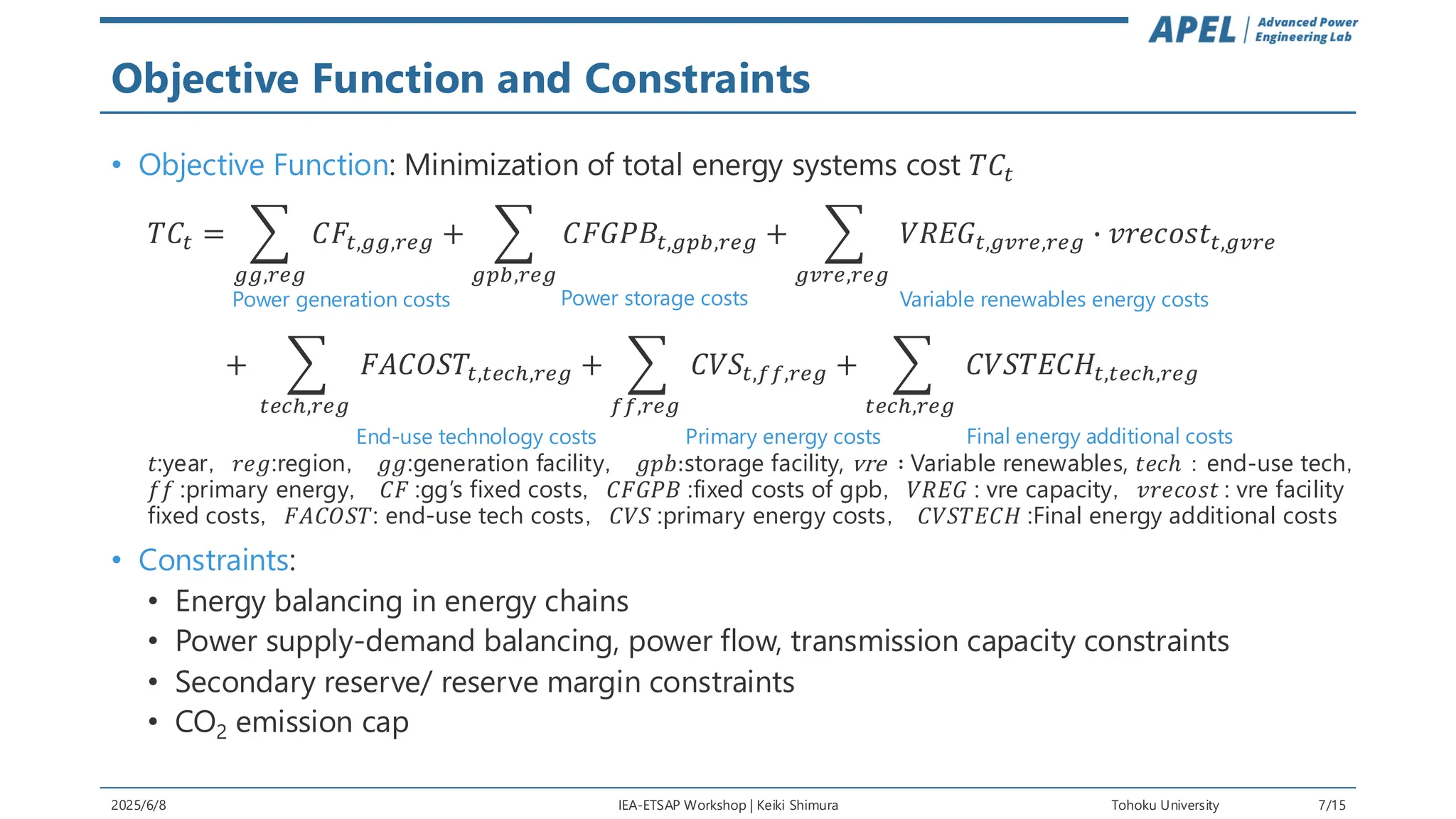 APEL | Advanced Power Engineering Lab

Objective Function and Constraints

• Objective Function: Minimization of total energy systems cost $TC_t$

$TC_t = \sum_{gg,reg} CF_{t,gg,reg} + \sum_{gpb,reg} CFGPB_{t,gpb,reg} + \sum_{gvre,reg} VREG_{t,gvre,reg} \cdot vrecost_{t,gvre}$

Power generation costs  Power storage costs  Variable renewables energy costs

$+ \sum_{tech,reg} FACOST_{t,tech,reg} + \sum_{ff,reg} CVS_{t,ff,reg} + \sum_{tech,reg} CVSTECH_{t,tech,reg}$

End-use technology costs  Primary energy costs  Final energy additional costs

$t$:year, $reg$:region, $gg$:generation facility, $gpb$:storage facility, $vre$ : Variable renewables, $tech$ : end-use tech, $ff$ :primary energy, $CF$ :gg's fixed costs, $CFGPB$ :fixed costs of gpb, $VREG$ : vre capacity, $vrecost$ : vre facility fixed costs, $FACOST$: end-use tech costs, $CVS$ :primary energy costs, $CVSTECH$ :Final energy additional costs

• Constraints:
• Energy balancing in energy chains
• Power supply-demand balancing, power flow, transmission capacity constraints
• Secondary reserve/ reserve margin constraints
• $CO_2$ emission cap

2025/6/8  IEA-ETSAP Workshop | Keiki Shimura  Tohoku University  7/15